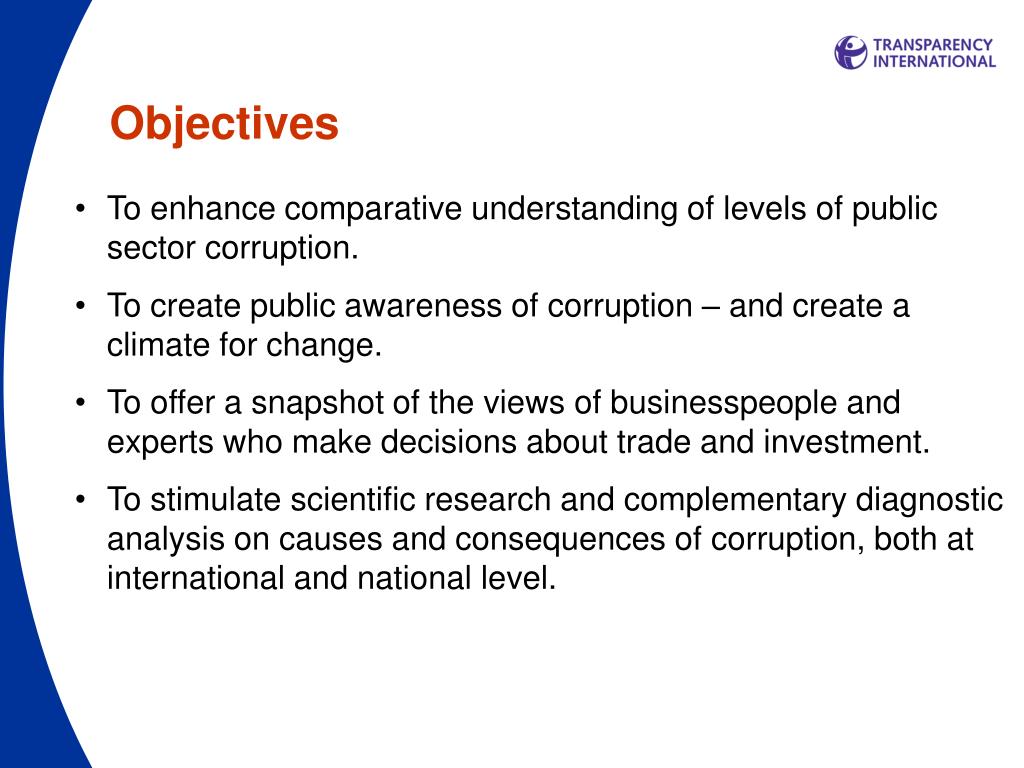 TRANSPARENCY INTERNATIONAL

Objectives

• To enhance comparative understanding of levels of public sector corruption.

• To create public awareness of corruption – and create a climate for change.

• To offer a snapshot of the views of businesspeople and experts who make decisions about trade and investment.

• To stimulate scientific research and complementary diagnostic analysis on causes and consequences of corruption, both at international and national level.